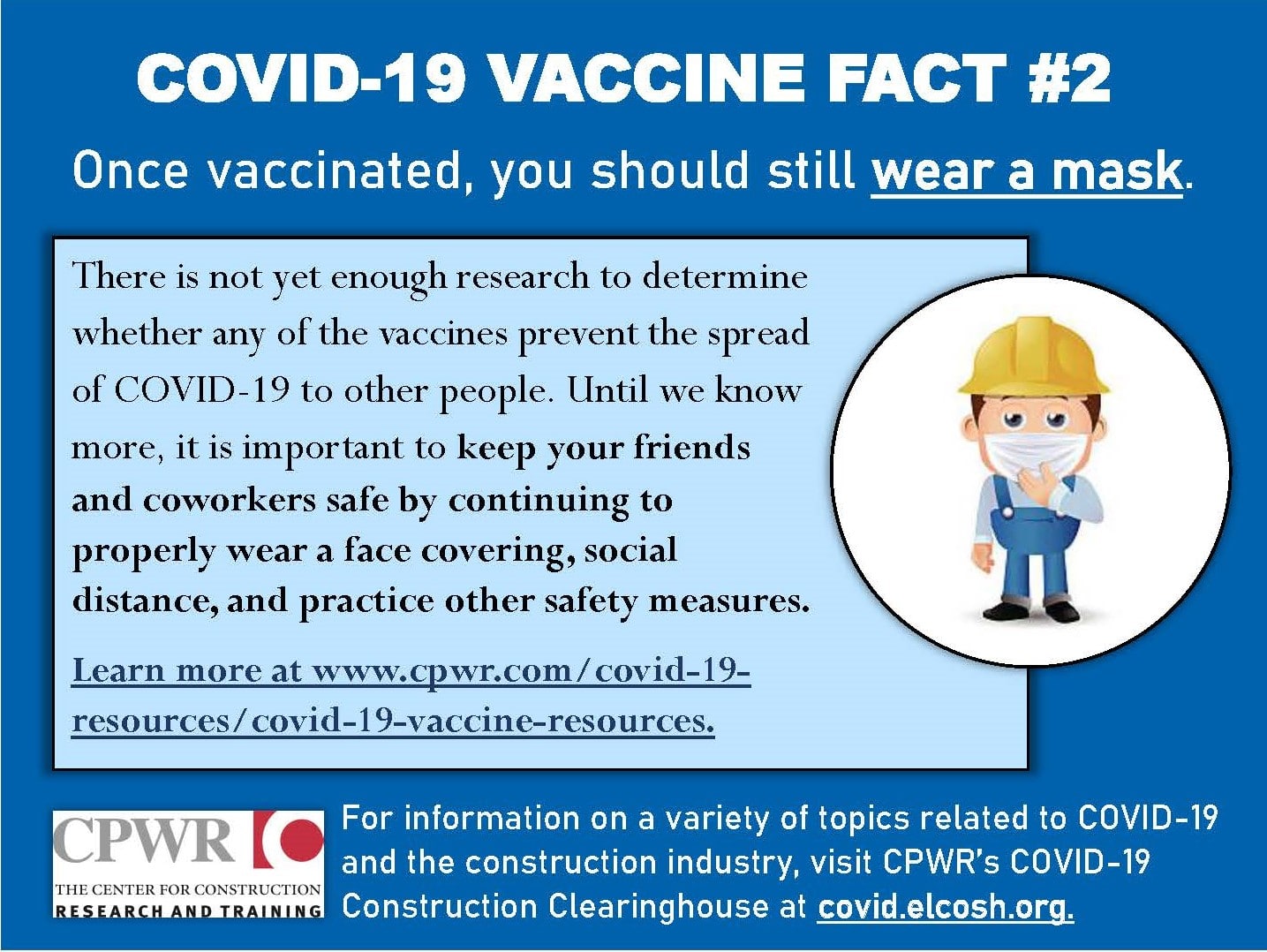 COVID-19 VACCINE FACT #2

Once vaccinated, you should still wear a mask.

There is not yet enough research to determine whether any of the vaccines prevent the spread of COVID-19 to other people. Until we know more, it is important to keep your friends and coworkers safe by continuing to properly wear a face covering, social distance, and practice other safety measures.

Learn more at www.cpwr.com/covid-19-resources/covid-19-vaccine-resources.

CPWR
THE CENTER FOR CONSTRUCTION
RESEARCH AND TRAINING

For information on a variety of topics related to COVID-19 and the construction industry, visit CPWR's COVID-19 Construction Clearinghouse at covid.elcosh.org.